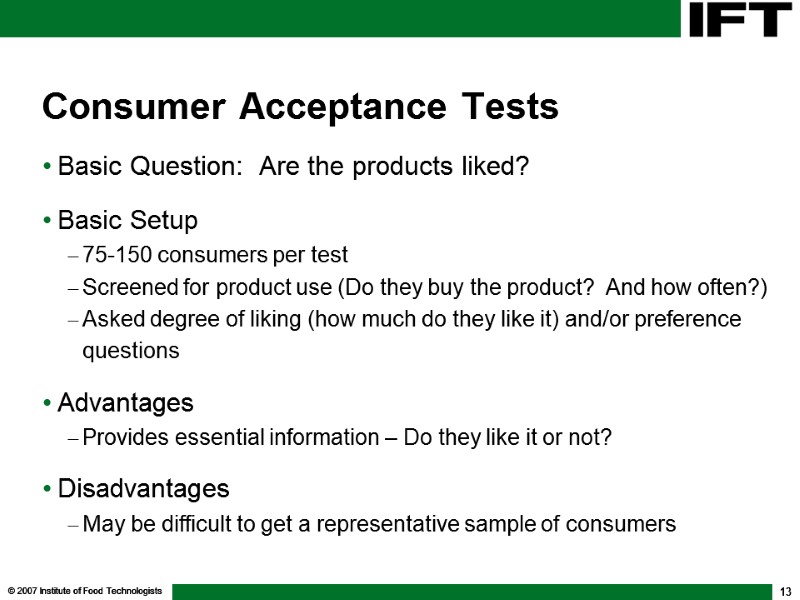 IFT

Consumer Acceptance Tests

• Basic Question: Are the products liked?

• Basic Setup
– 75-150 consumers per test
– Screened for product use (Do they buy the product? And how often?)
– Asked degree of liking (how much do they like it) and/or preference questions

• Advantages
– Provides essential information – Do they like it or not?

• Disadvantages
– May be difficult to get a representative sample of consumers

© 2007 Institute of Food Technologists

13